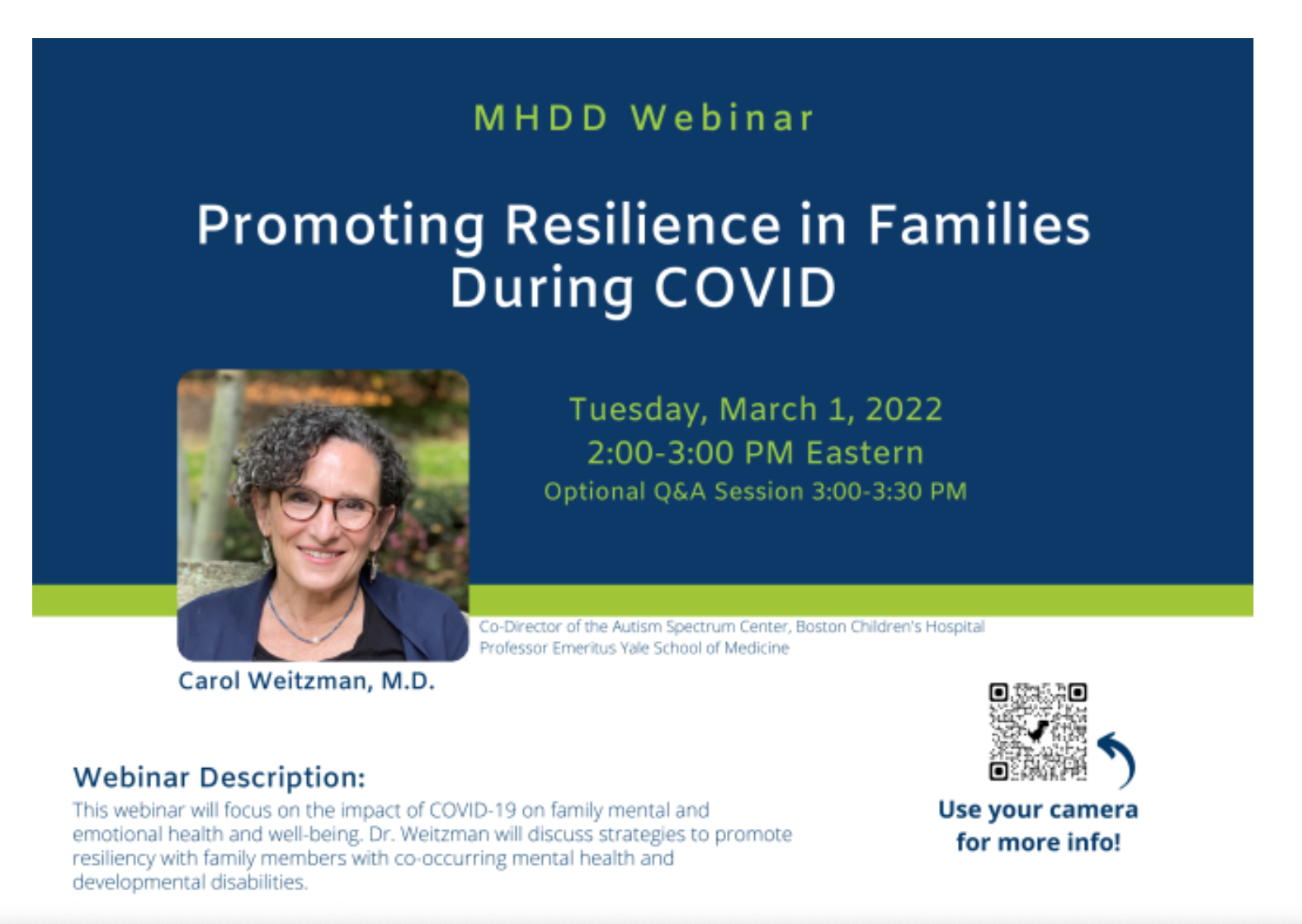 MHDD Webinar

Promoting Resilience in Families During COVID

Tuesday, March 1, 2022
2:00-3:00 PM Eastern
Optional Q&A Session 3:00-3:30 PM

Co-Director of the Autism Spectrum Center, Boston Children's Hospital
Professor Emeritus Yale School of Medicine

Carol Weitzman, M.D.

Webinar Description:
This webinar will focus on the impact of COVID-19 on family mental and emotional health and well-being. Dr. Weitzman will discuss strategies to promote resiliency with family members with co-occurring mental health and developmental disabilities.

Use your camera for more info!